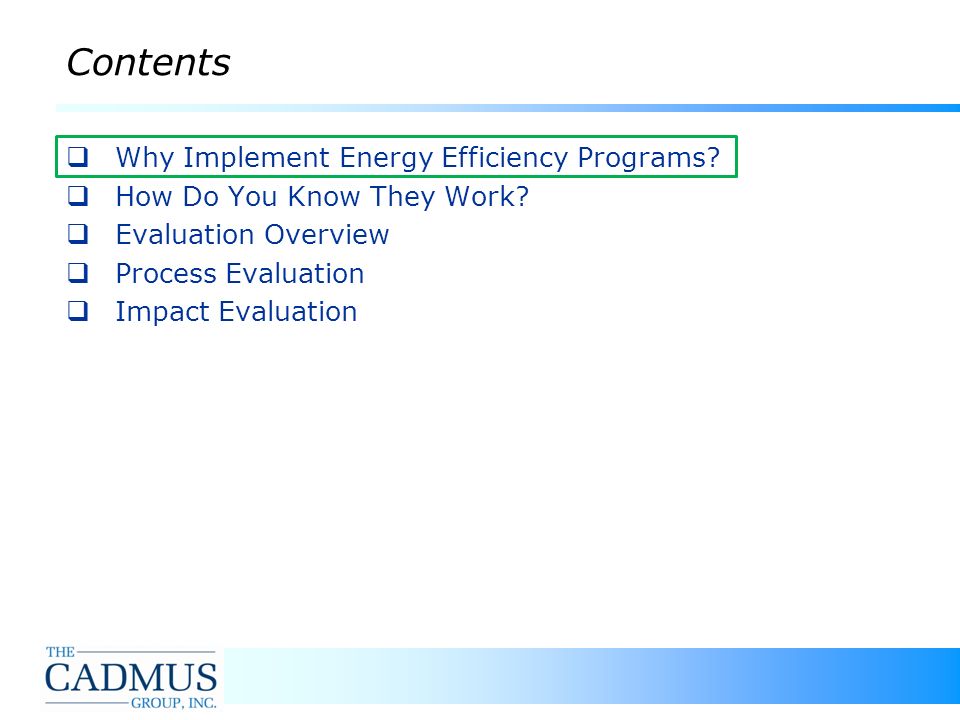 Contents

❑ Why Implement Energy Efficiency Programs?
❑ How Do You Know They Work?
❑ Evaluation Overview
❑ Process Evaluation
❑ Impact Evaluation

THE
CADMUS
GROUP, INC.